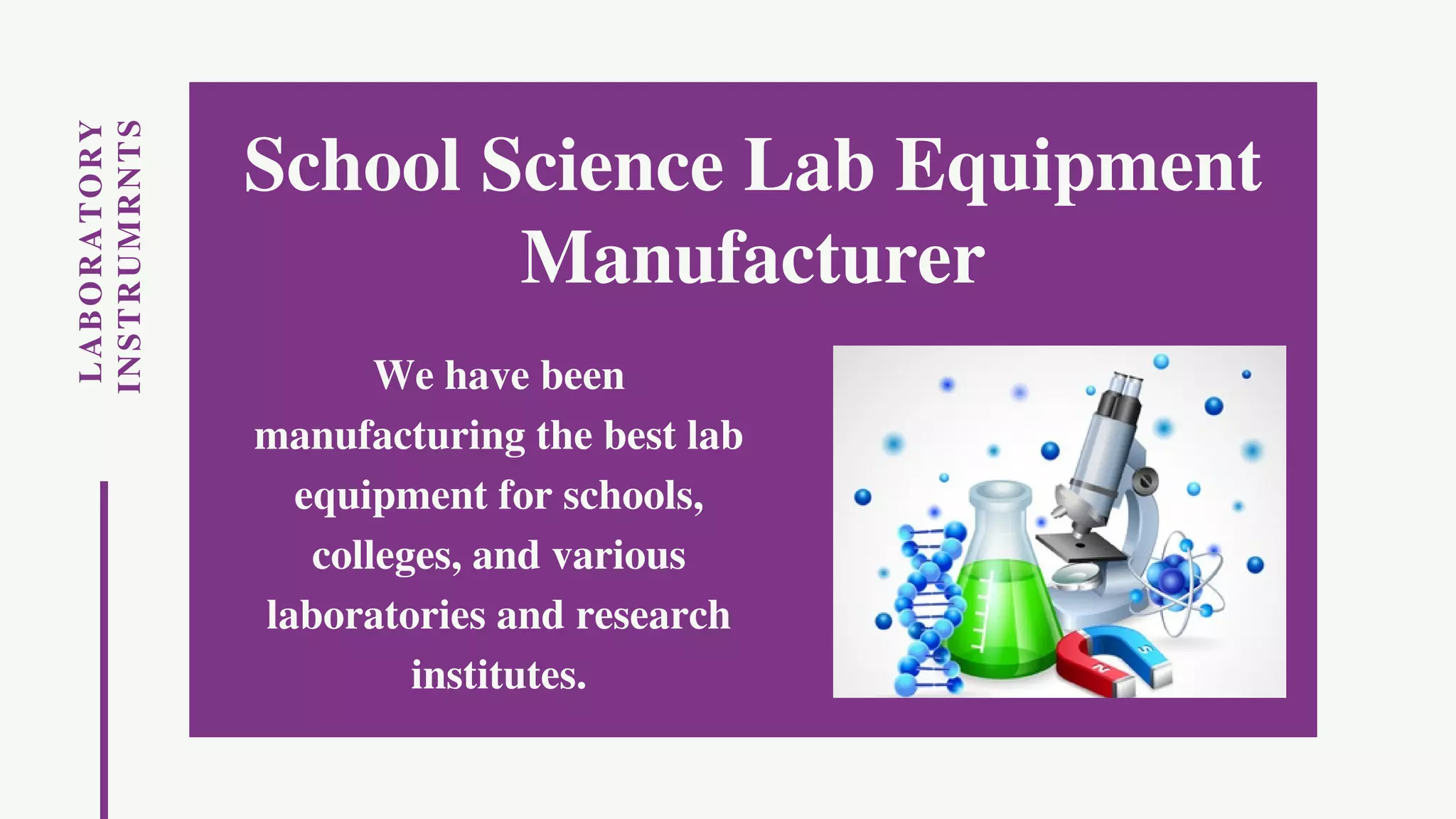 LABORATORY INSTRUMRNTS

School Science Lab Equipment Manufacturer

We have been manufacturing the best lab equipment for schools, colleges, and various laboratories and research institutes.

N

S